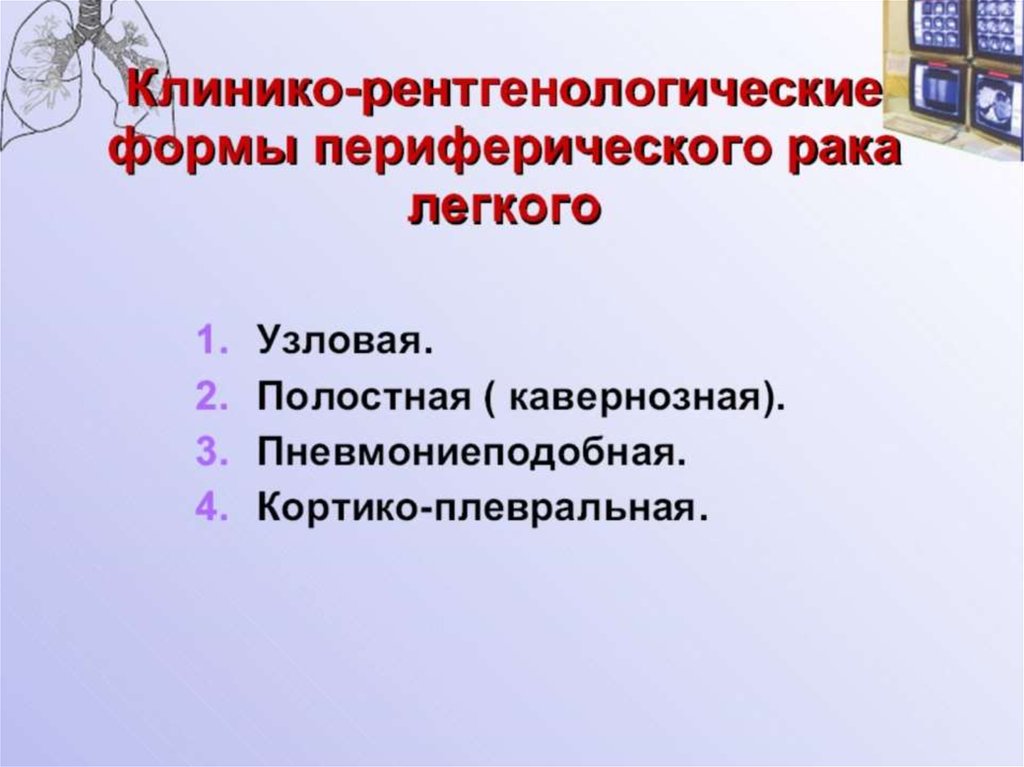 Клинико-рентгенологические формы периферического рака легкого

1. Узловая.
2. Полостная ( кавернозная).
3. Пневмониеподобная.
4. Кортико-плевральная.